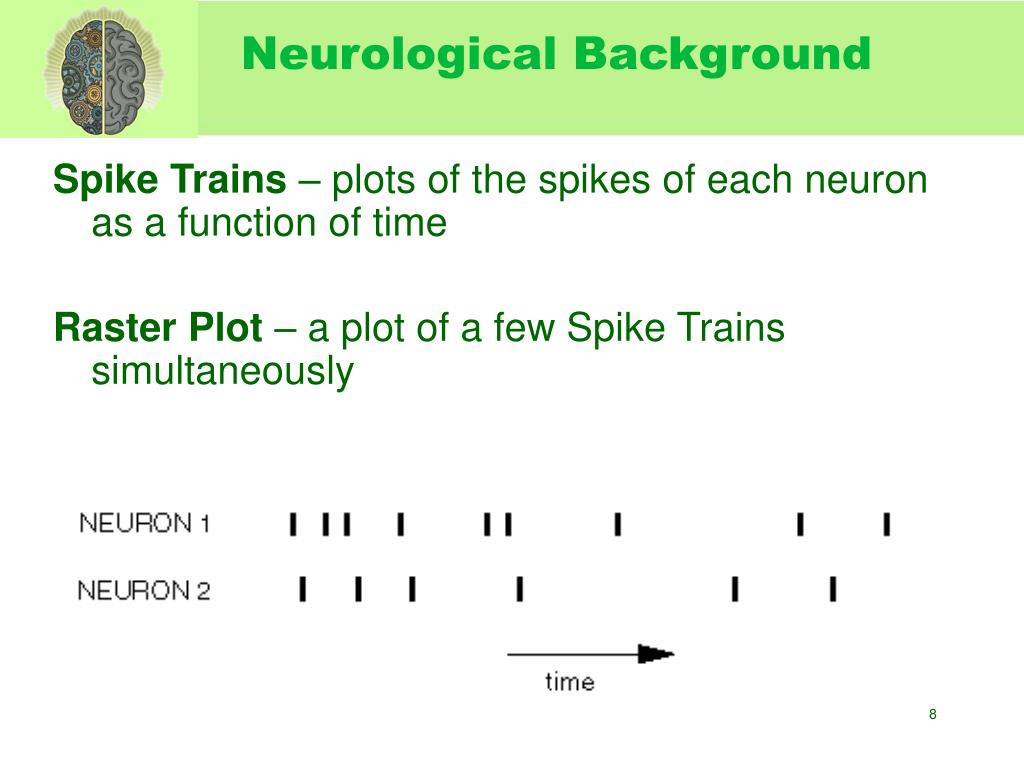 Neurological Background

Spike Trains – plots of the spikes of each neuron as a function of time

Raster Plot – a plot of a few Spike Trains simultaneously

NEURON 1

NEURON 2

time

8